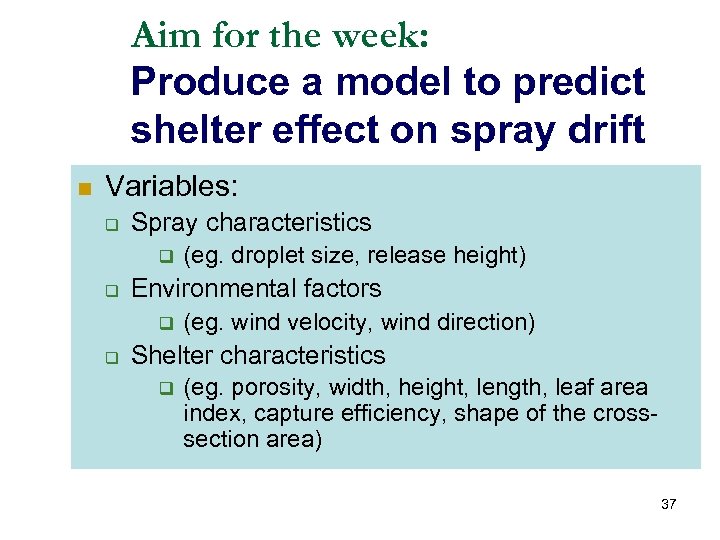 Aim for the week:
Produce a model to predict shelter effect on spray drift

Variables:
Spray characteristics
(eg. droplet size, release height)
Environmental factors
(eg. wind velocity, wind direction)
Shelter characteristics
(eg. porosity, width, height, length, leaf area index, capture efficiency, shape of the cross-section area)

37